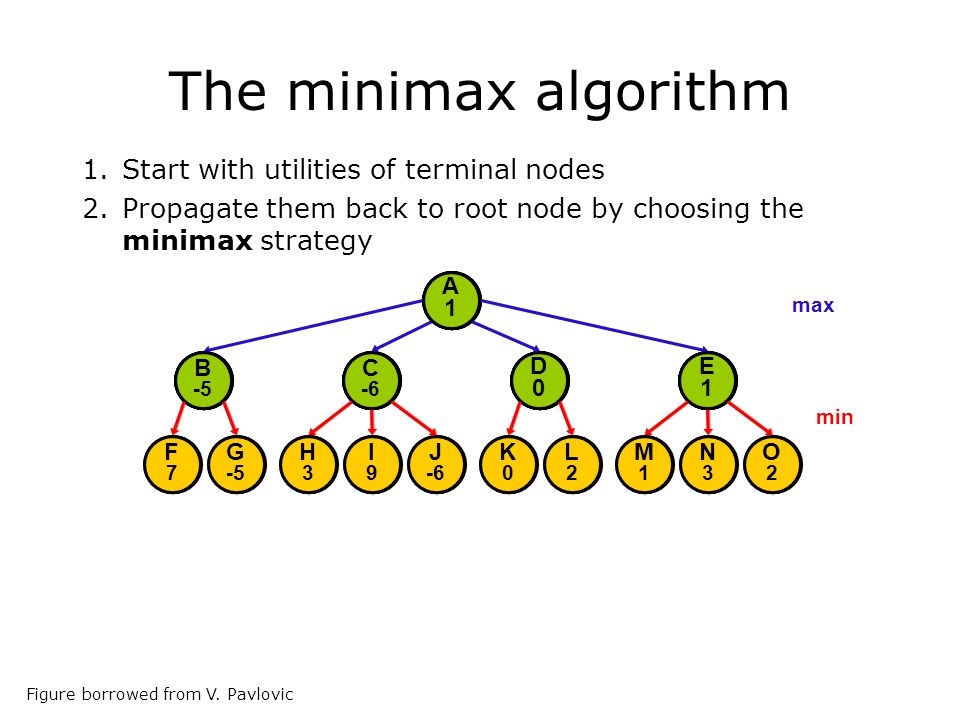 The minimax algorithm

1. Start with utilities of terminal nodes
2. Propagate them back to root node by choosing the **minimax** strategy

A
1

max

B
-5

C
-6

D
0

E
1

min

F
7

G
-5

H
3

I
9

J
-6

K
0

L
2

M
1

N
3

O
2

Figure borrowed from V. Pavlovic